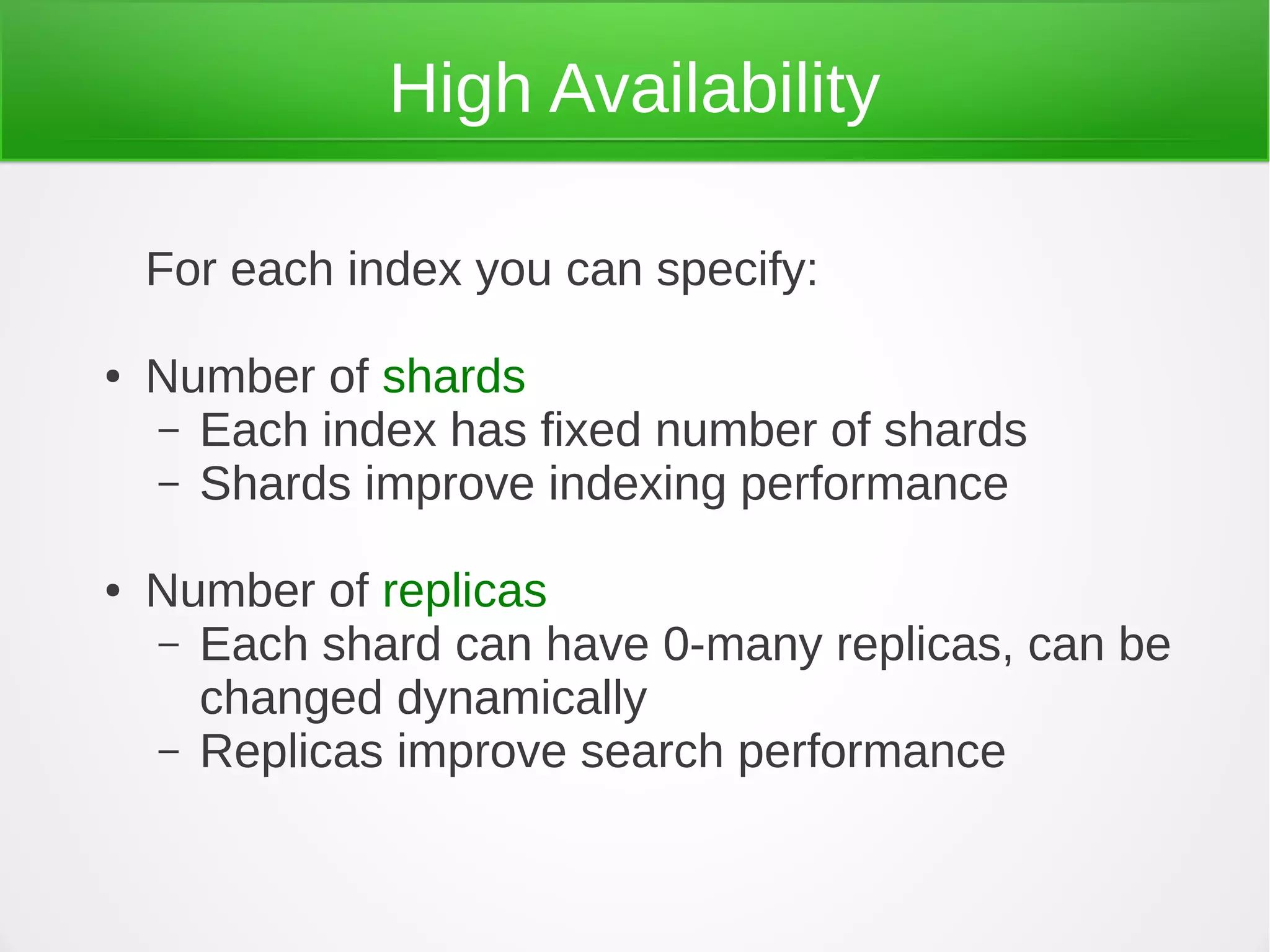 High Availability

For each index you can specify:

• Number of shards
– Each index has fixed number of shards
– Shards improve indexing performance

• Number of replicas
– Each shard can have 0-many replicas, can be changed dynamically
– Replicas improve search performance